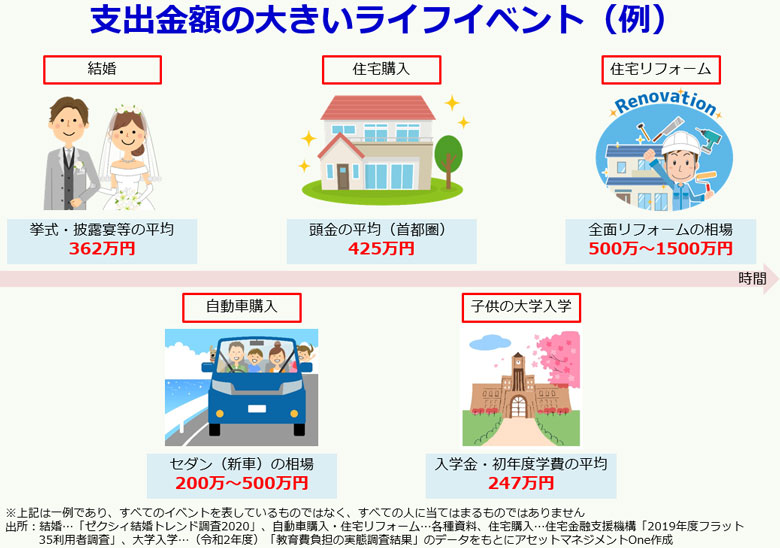 支出金額の大きいライフイベント（例）

結婚

挙式・披露宴等の平均
362万円

住宅購入

頭金の平均（首都圏）
425万円

住宅リフォーム

Renovation

全面リフォームの相場
500万～1500万円

時間

自動車購入

セダン（新車）の相場
200万～500万円

子供の大学入学

入学金・初年度学費の平均
247万円

※上記は一例であり、すべてのイベントを表しているものではなく、すべての人に当てはまるものではありません
出所：結婚…「ゼクシィ結婚トレンド調査2020」、自動車購入・住宅リフォーム…各種資料、住宅購入…住宅金融支援機構「2019年度フラット35利用者調査」、大学入学…（令和2年度）「教育費負担の実態調査結果」のデータをもとにアセットマネジメントOne作成